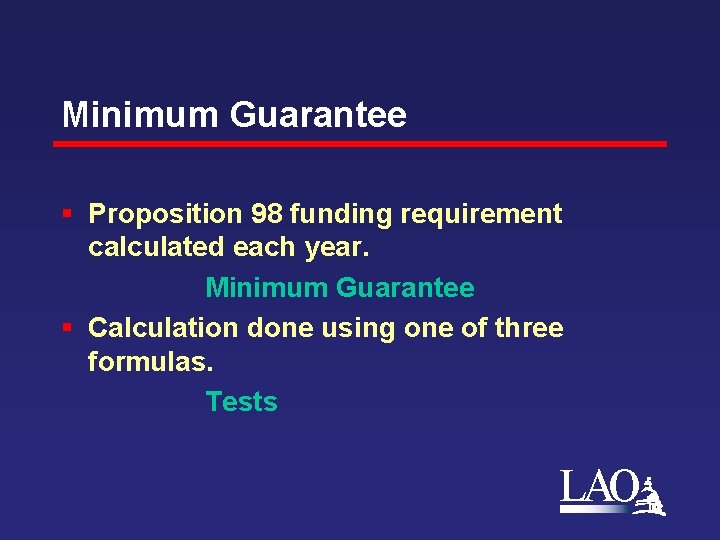 Minimum Guarantee

▪ Proposition 98 funding requirement calculated each year.

Minimum Guarantee

▪ Calculation done using one of three formulas.

Tests

LAO